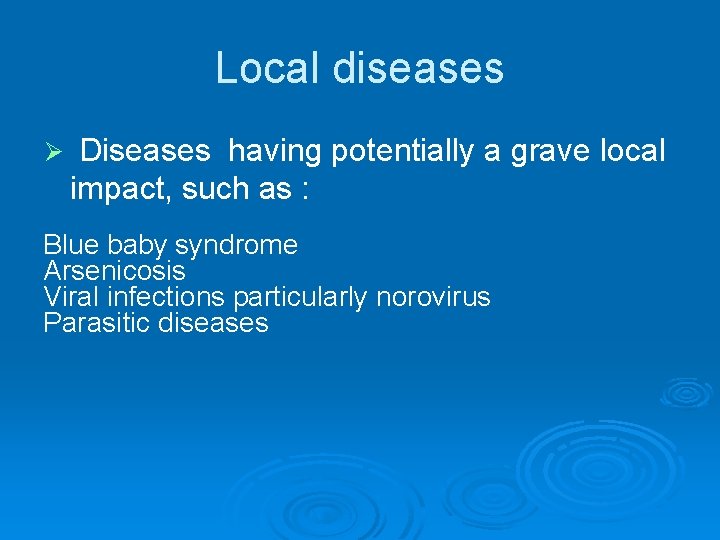 Local diseases

➢ Diseases having potentially a grave local impact, such as :

Blue baby syndrome
Arsenicosis
Viral infections particularly norovirus
Parasitic diseases